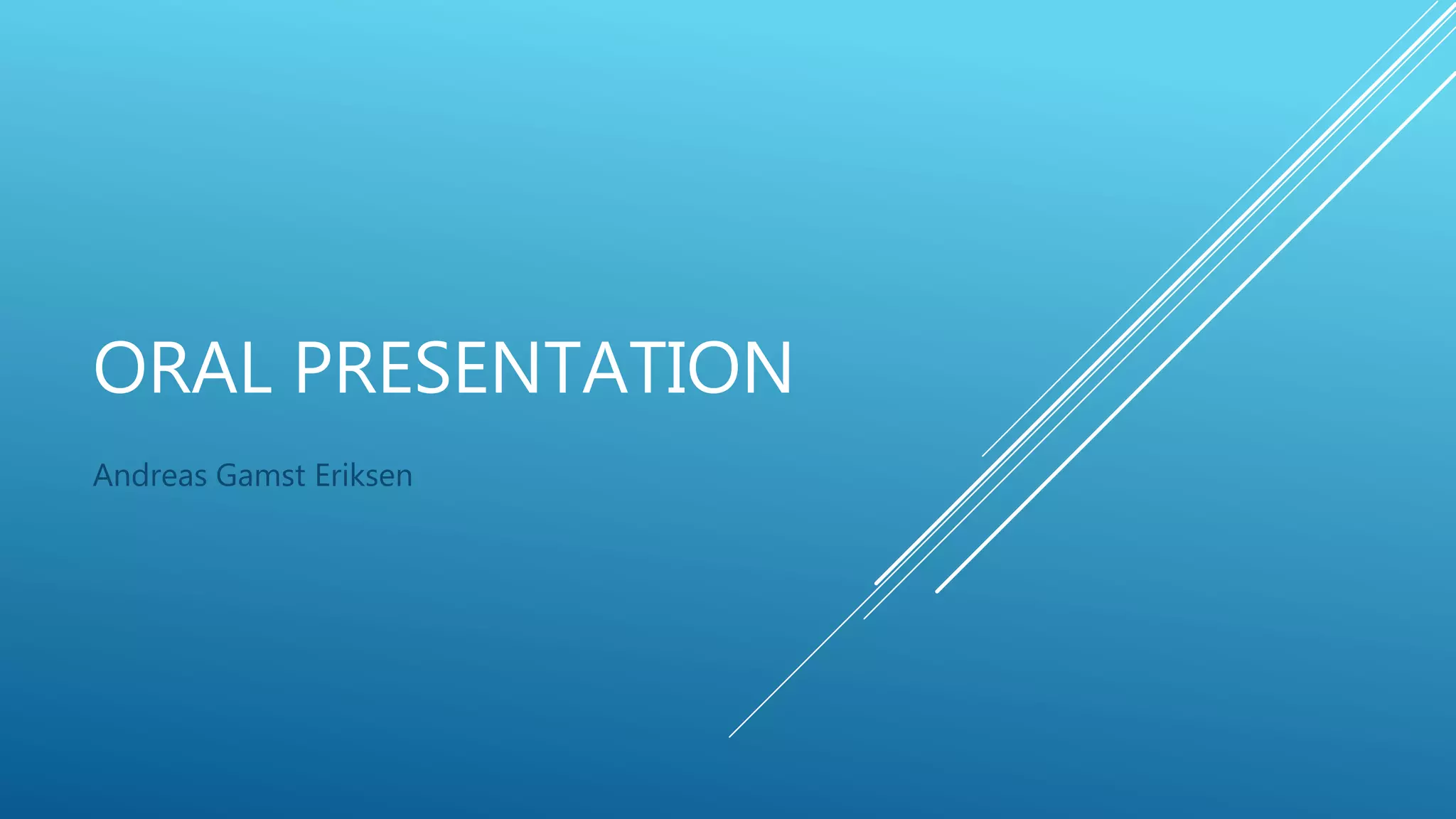 ORAL PRESENTATION

Andreas Gamst Eriksen